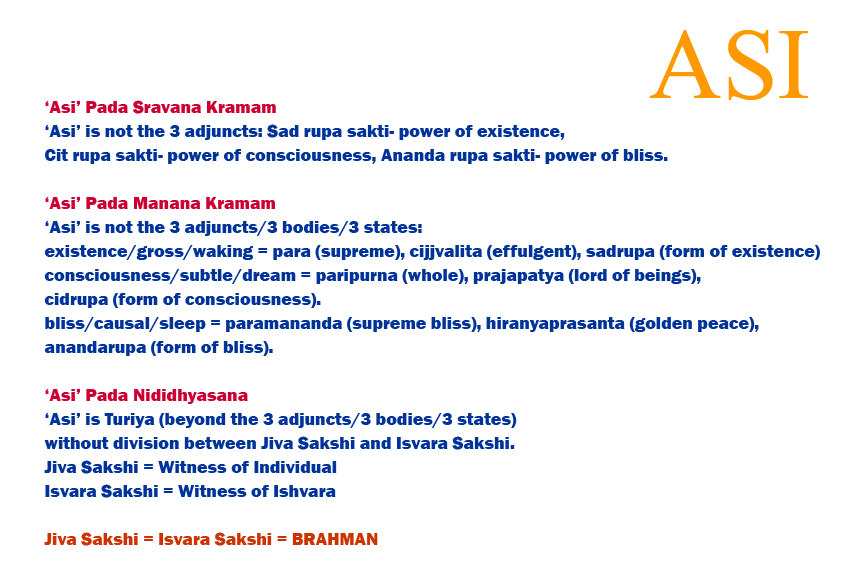 ASI

‘Asi’ Pada Sravana Kramam
‘Asi’ is not the 3 adjuncts: Sad rupa sakti- power of existence, Cit rupa sakti- power of consciousness, Ananda rupa sakti- power of bliss.

‘Asi’ Pada Manana Kramam
‘Asi’ is not the 3 adjuncts/3 bodies/3 states:
existence/gross/waking = para (supreme), cijjvalita (effulgent), sadrupa (form of existence)
consciousness/subtle/dream = paripurna (whole), prajapatya (lord of beings), cidrupa (form of consciousness).
bliss/causal/sleep = paramananda (supreme bliss), hiranyaprasanta (golden peace), anandarupa (form of bliss).

‘Asi’ Pada Nididhyasana
‘Asi’ is Turiya (beyond the 3 adjuncts/3 bodies/3 states) without division between Jiva Sakshi and Isvara Sakshi.
Jiva Sakshi = Witness of Individual
Isvara Sakshi = Witness of Ishvara

Jiva Sakshi = Isvara Sakshi = BRAHMAN